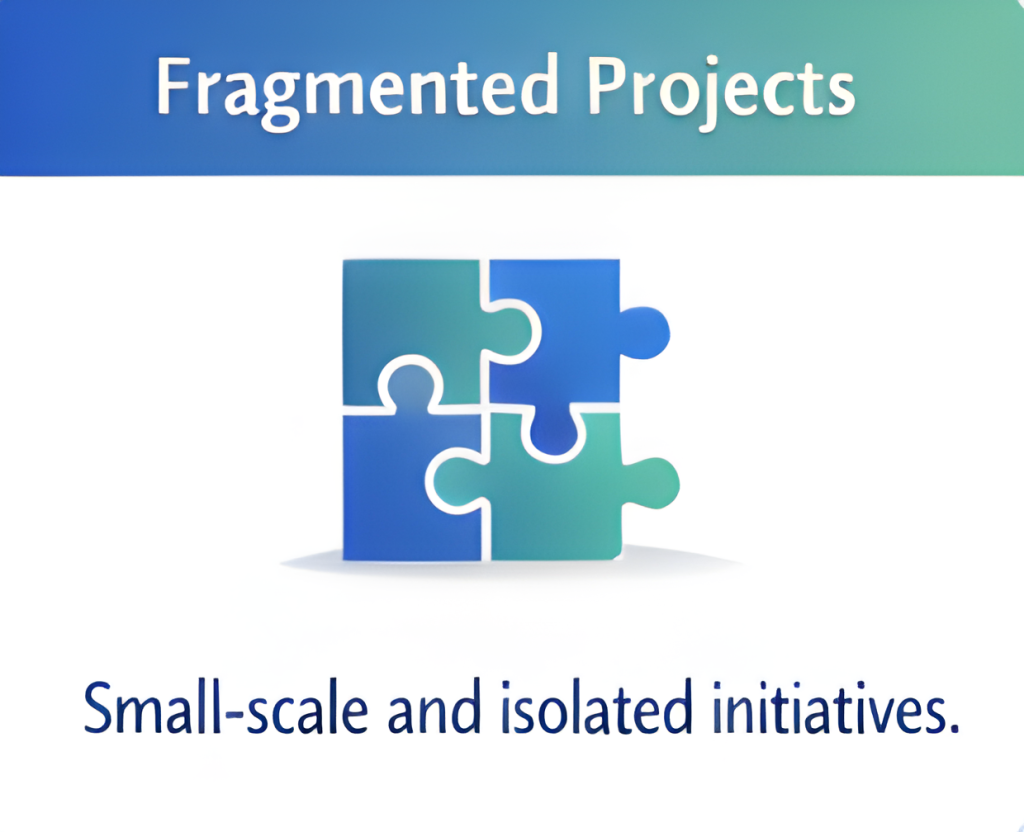 Fragmented Projects

Small-scale and isolated initiatives.